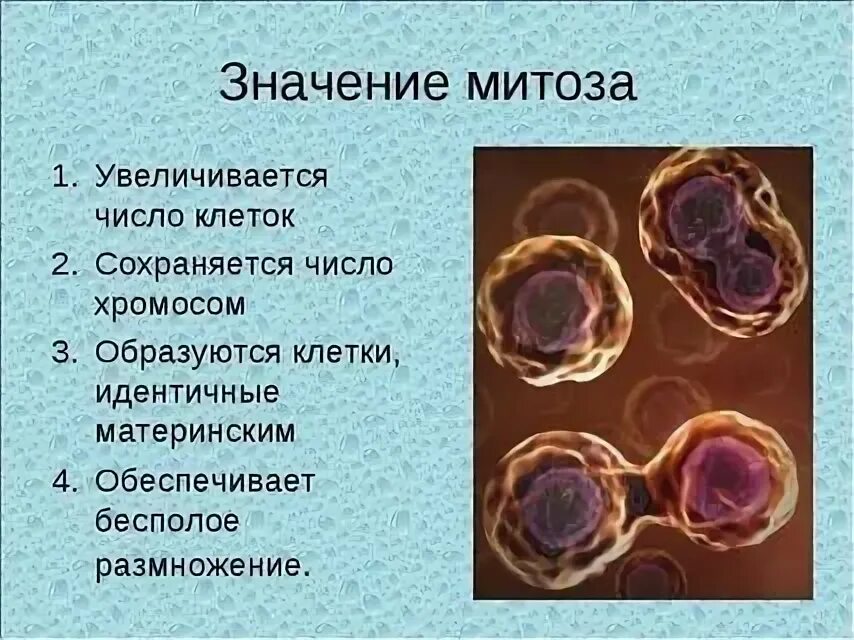 Значение митоза

1. Увеличивается число клеток
2. Сохраняется число хромосом
3. Образуются клетки, идентичные материнским
4. Обеспечивает бесполое размножение.